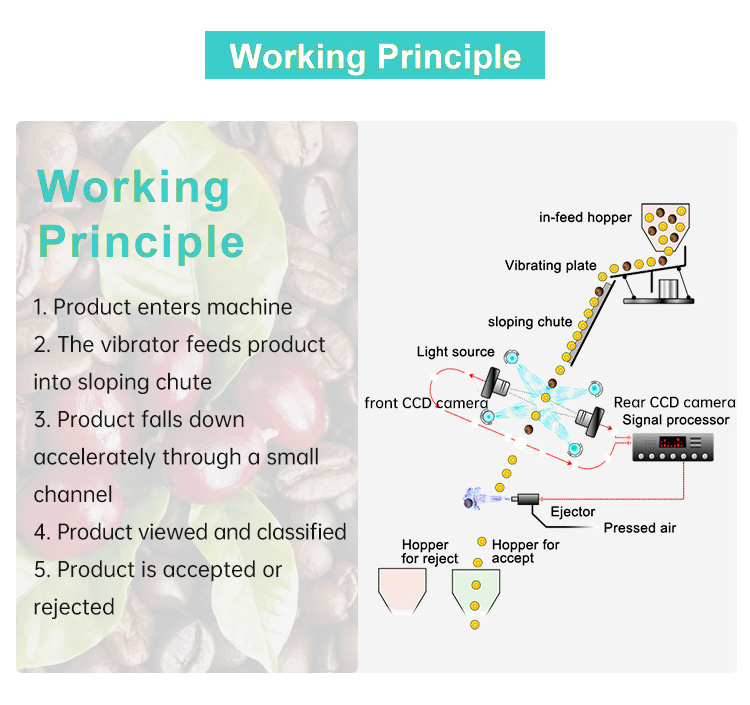 Working Principle

Working Principle

1. Product enters machine
2. The vibrator feeds product into sloping chute
3. Product falls down accelerately through a small channel
4. Product viewed and classified
5. Product is accepted or rejected

in-feed hopper
Vibrating plate
sloping chute
Light source
front CCD camera
Rear CCD camera
Signal processor
Ejector
Pressed air
Hopper for reject
Hopper for accept